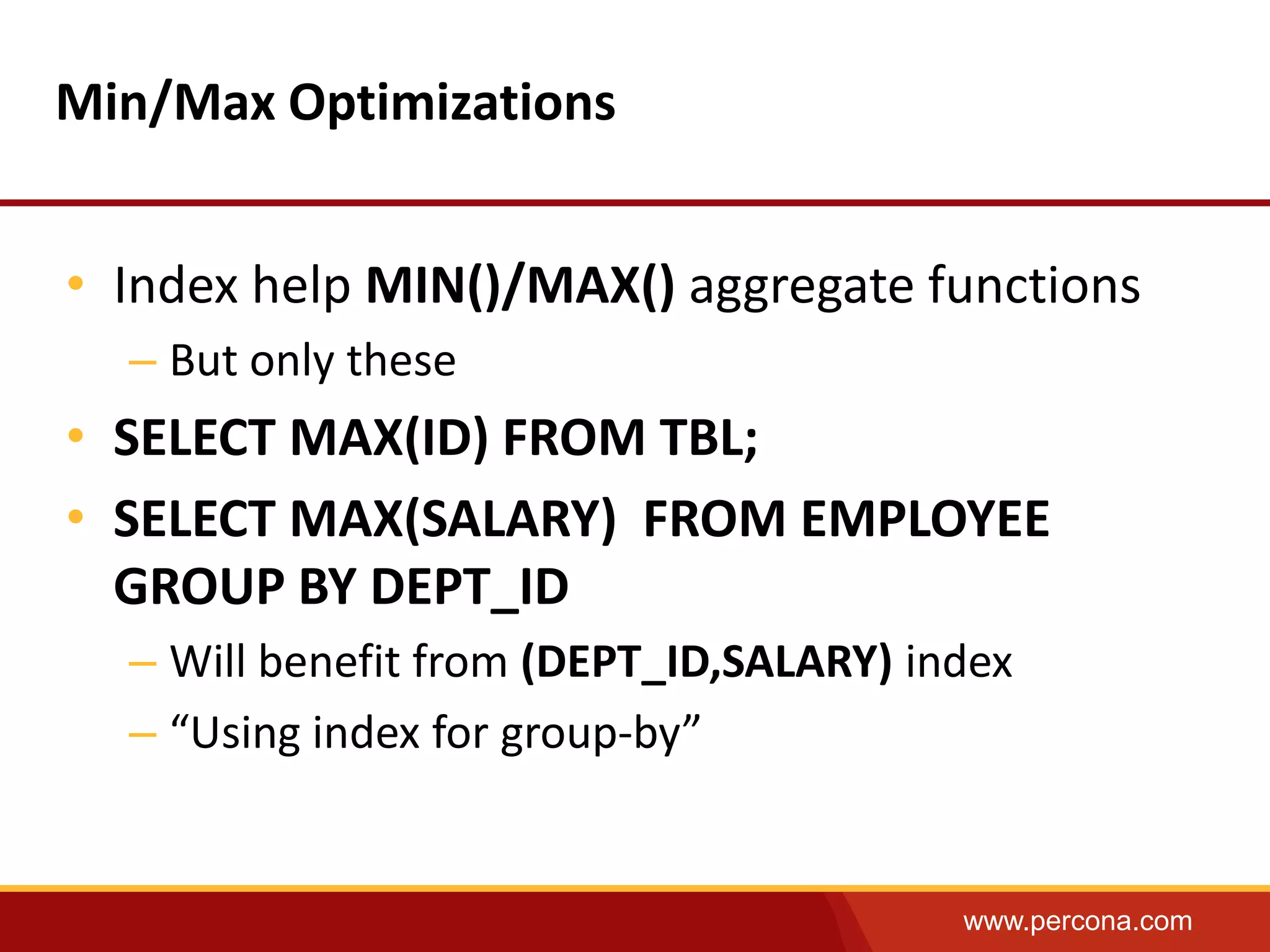 Min/Max Optimizations

• Index help MIN()/MAX() aggregate functions
– But only these
• SELECT MAX(ID) FROM TBL;
• SELECT MAX(SALARY)  FROM EMPLOYEE GROUP BY DEPT_ID
– Will benefit from (DEPT_ID,SALARY) index
– “Using index for group-by”

www.percona.com